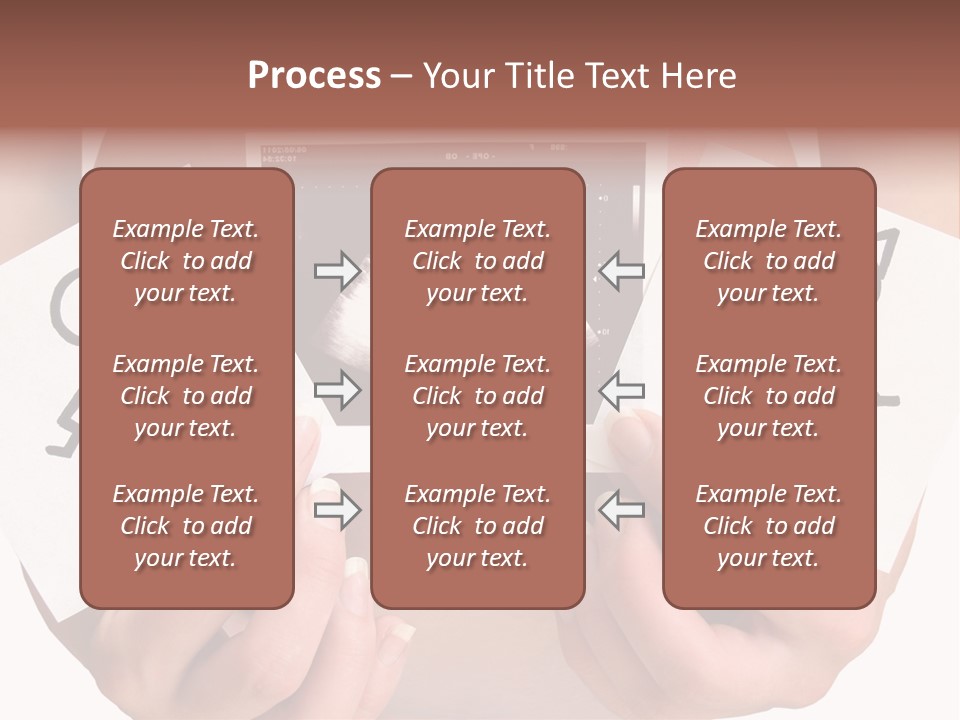 Process – Your Title Text Here

Example Text. Click to add your text.

Example Text. Click to add your text.

Example Text. Click to add your text.

Example Text. Click to add your text.

Example Text. Click to add your text.

Example Text. Click to add your text.

Example Text. Click to add your text.

Example Text. Click to add your text.

Example Text. Click to add your text.